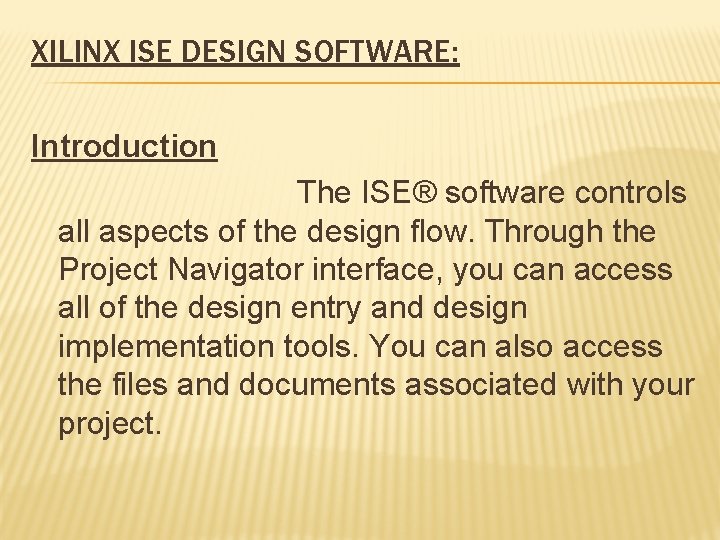 XILINX ISE DESIGN SOFTWARE:

Introduction

The ISE® software controls all aspects of the design flow. Through the Project Navigator interface, you can access all of the design entry and design implementation tools. You can also access the files and documents associated with your project.